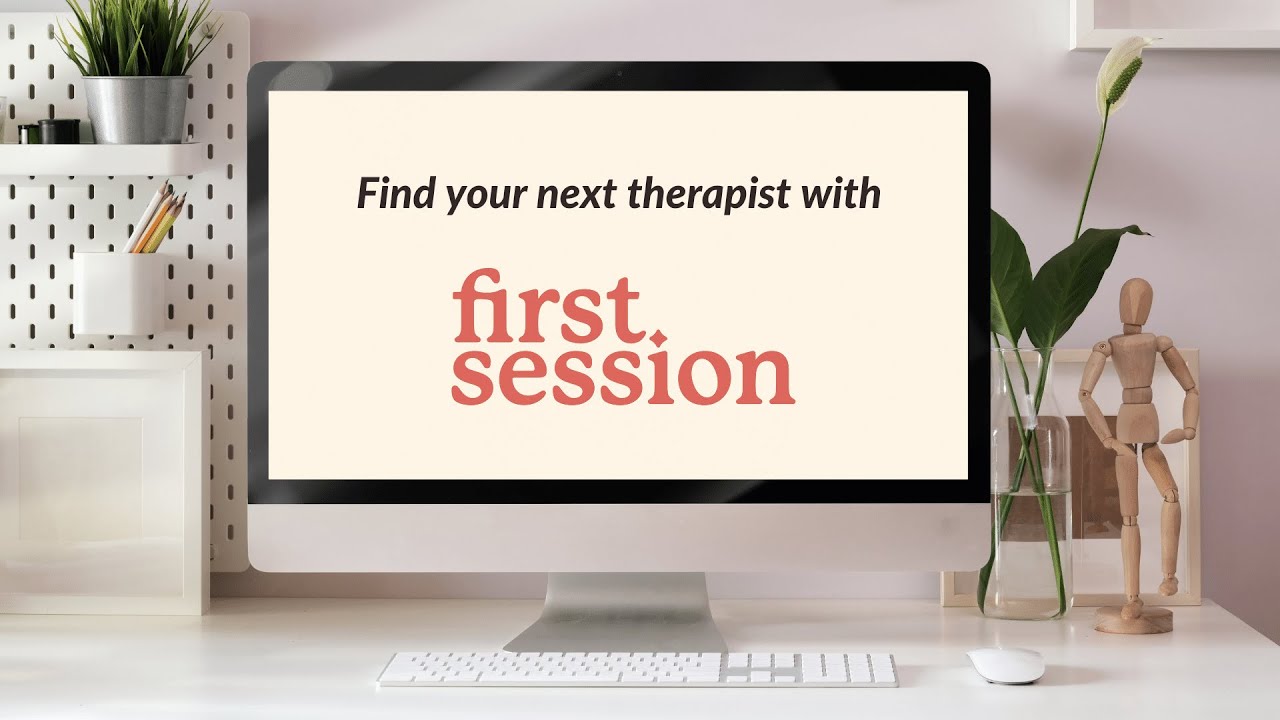 Find your next therapist with

first
session